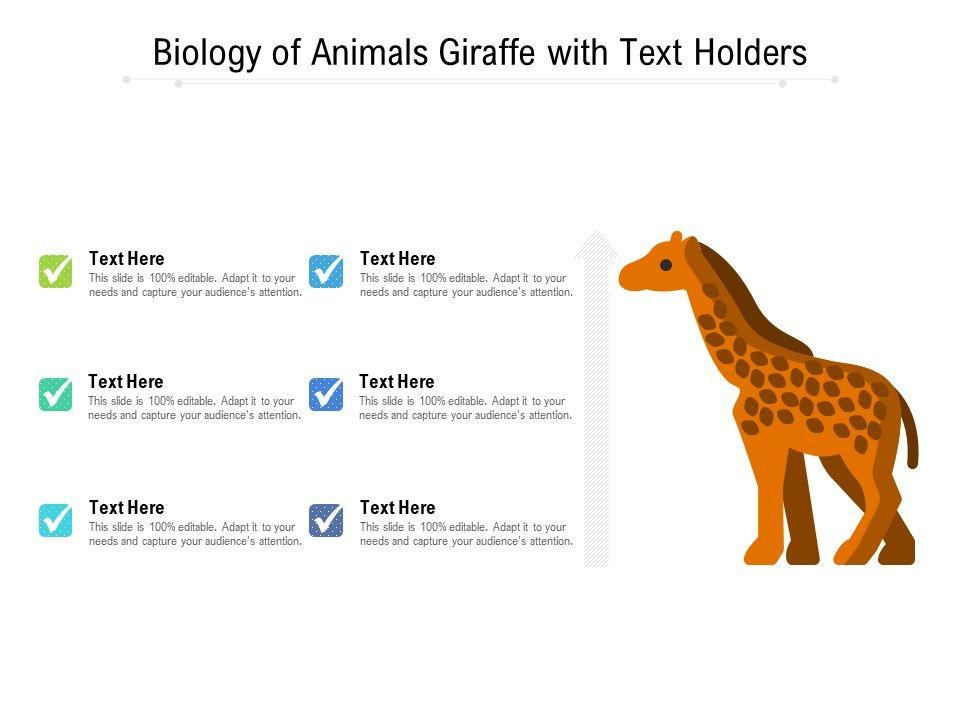 Biology of Animals Giraffe with Text Holders

Text Here
This slide is 100% editable. Adapt it to your needs and capture your audience's attention.

Text Here
This slide is 100% editable. Adapt it to your needs and capture your audience's attention.

Text Here
This slide is 100% editable. Adapt it to your needs and capture your audience's attention.

Text Here
This slide is 100% editable. Adapt it to your needs and capture your audience's attention.

Text Here
This slide is 100% editable. Adapt it to your needs and capture your audience's attention.

Text Here
This slide is 100% editable. Adapt it to your needs and capture your audience's attention.